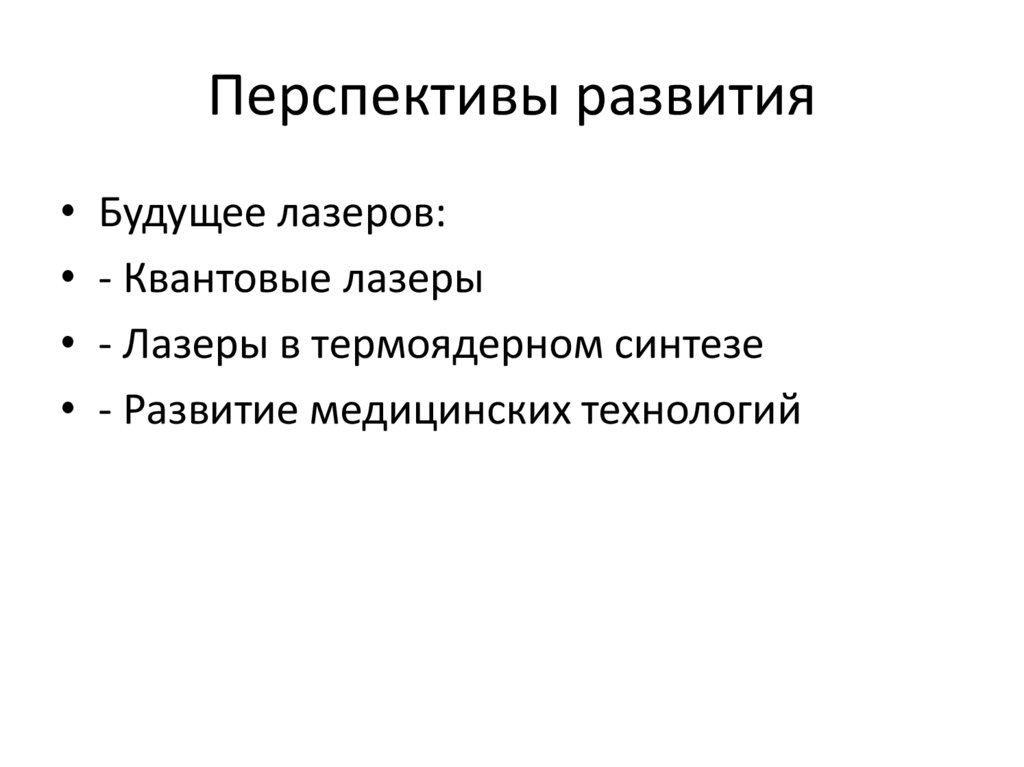 Перспективы развития

• Будущее лазеров:
• - Квантовые лазеры
• - Лазеры в термоядерном синтезе
• - Развитие медицинских технологий